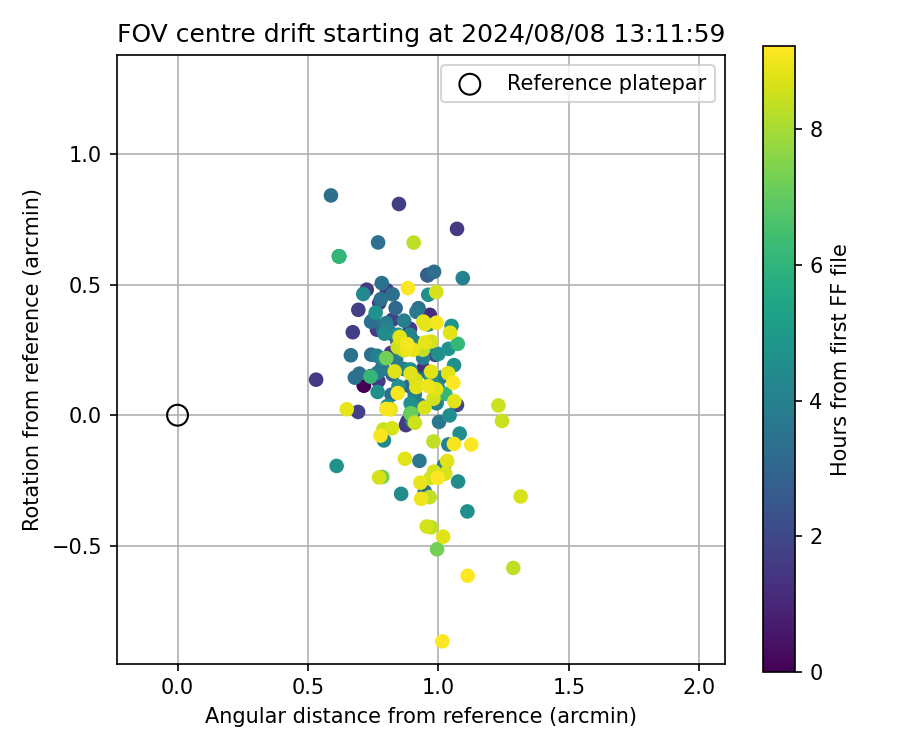 FOV centre drift starting at 2024/08/08 13:11:59

Reference platepar

Rotation from reference (arcmin)

1.0
0.5
0.0
−0.5

0.0
0.5
1.0
1.5
2.0

Angular distance from reference (arcmin)

Hours from first FF file

8
6
4
2
0